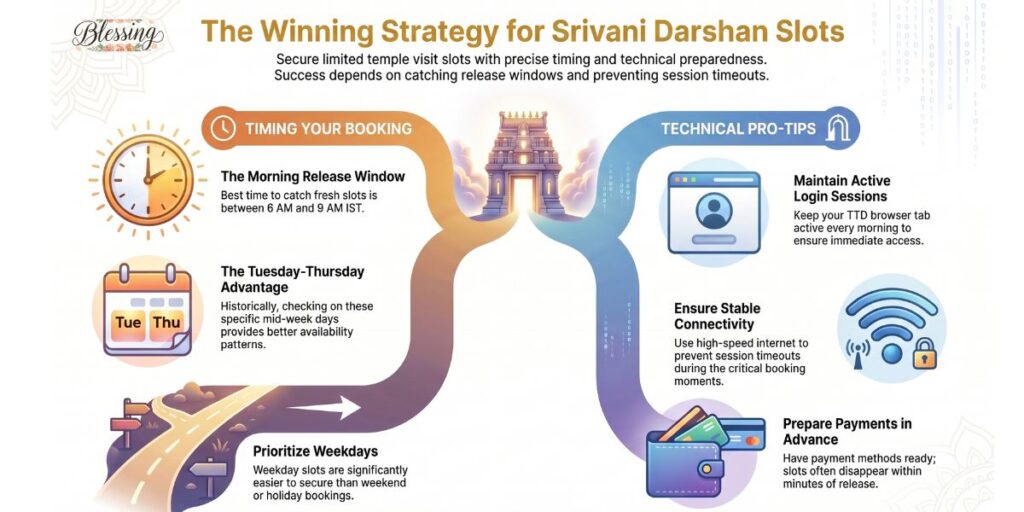 Blessing

The Winning Strategy for Srivani Darshan Slots

Secure limited temple visit slots with precise timing and technical preparedness. Success depends on catching release windows and preventing session timeouts.

TIMING YOUR BOOKING

The Morning Release Window
Best time to catch fresh slots is between 6 AM and 9 AM IST.

Tue Thu

The Tuesday-Thursday Advantage
Historically, checking on these specific mid-week days provides better availability patterns.

Prioritize Weekdays
Weekday slots are significantly easier to secure than weekend or holiday bookings.

TECHNICAL PRO-TIPS

Maintain Active Login Sessions
Keep your TTD browser tab active every morning to ensure immediate access.

Ensure Stable Connectivity
Use high-speed internet to prevent session timeouts during the critical booking moments.

Prepare Payments in Advance
Have payment methods ready; slots often disappear within minutes of release.